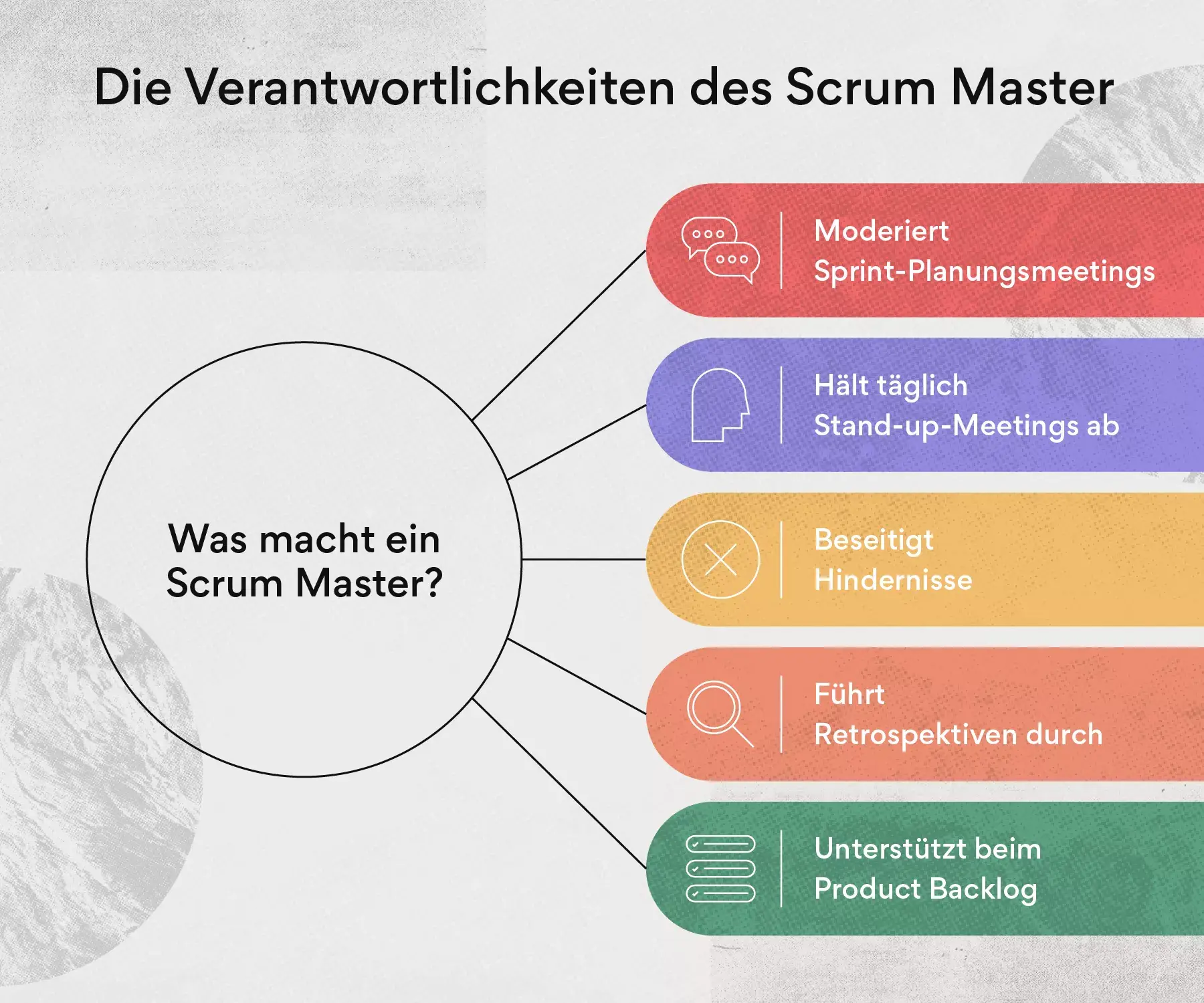 Die Verantwortlichkeiten des Scrum Master

Was macht ein Scrum Master?

Moderiert Sprint-Planungsmeetings

Hält täglich Stand-up-Meetings ab

Beseitigt Hindernisse

Führt Retrospektiven durch

Unterstützt beim Product Backlog